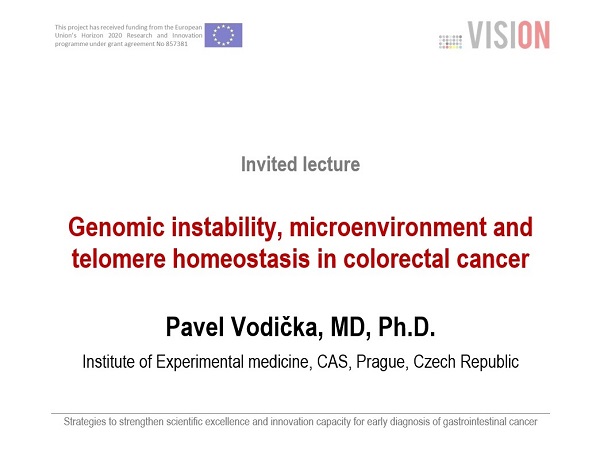 This project has received funding from the European Union's Horizon 2020 Research and Innovation programme under grant agreement No 857381

VISION

Invited lecture

Genomic instability, microenvironment and telomere homeostasis in colorectal cancer

Pavel Vodička, MD, Ph.D.

Institute of Experimental medicine, CAS, Prague, Czech Republic

Strategies to strengthen scientific excellence and innovation capacity for early diagnosis of gastrointestinal cancer